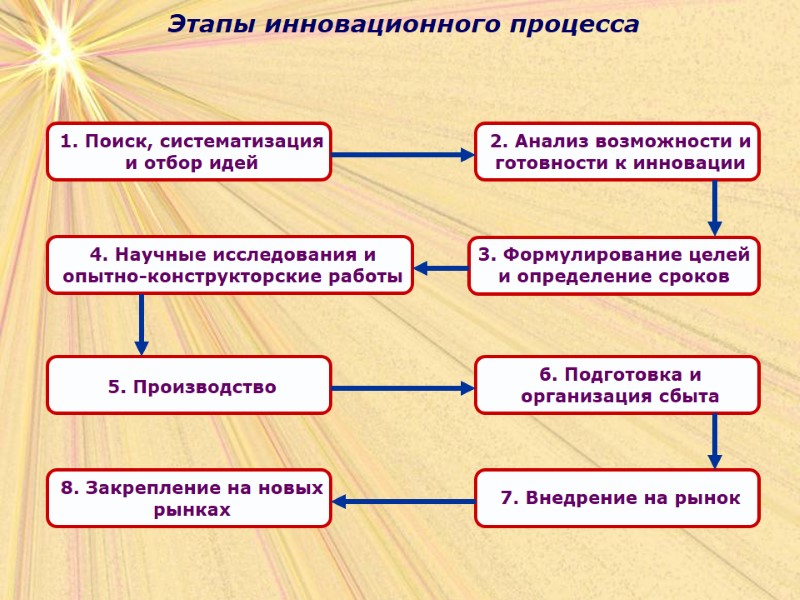 Этапы инновационного процесса

1. Поиск, систематизация и отбор идей

2. Анализ возможности и готовности к инновации

3. Формулирование целей и определение сроков

4. Научные исследования и опытно-конструкторские работы

5. Производство

6. Подготовка и организация сбыта

7. Внедрение на рынок

8. Закрепление на новых рынках